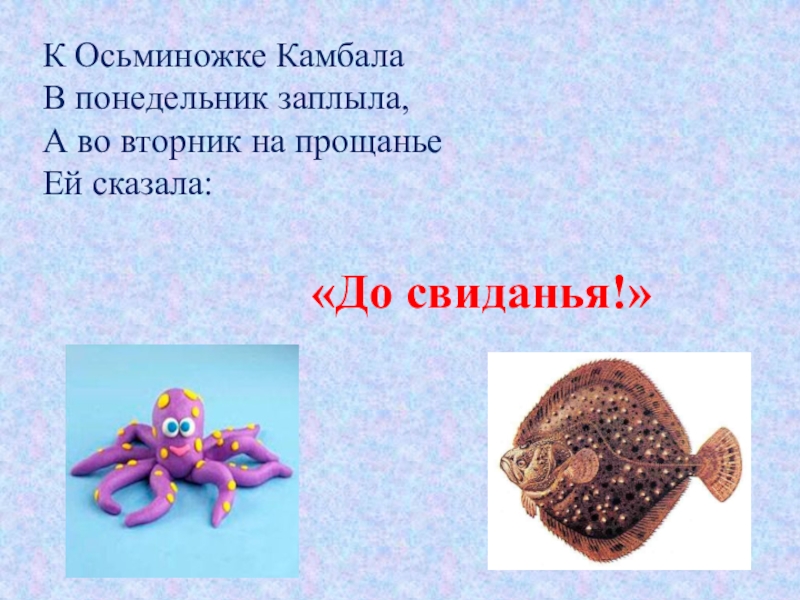 К Осьминожке Камбала
В понедельник заплыла,
А во вторник на прощанье
Ей сказала:

«До свиданья!»